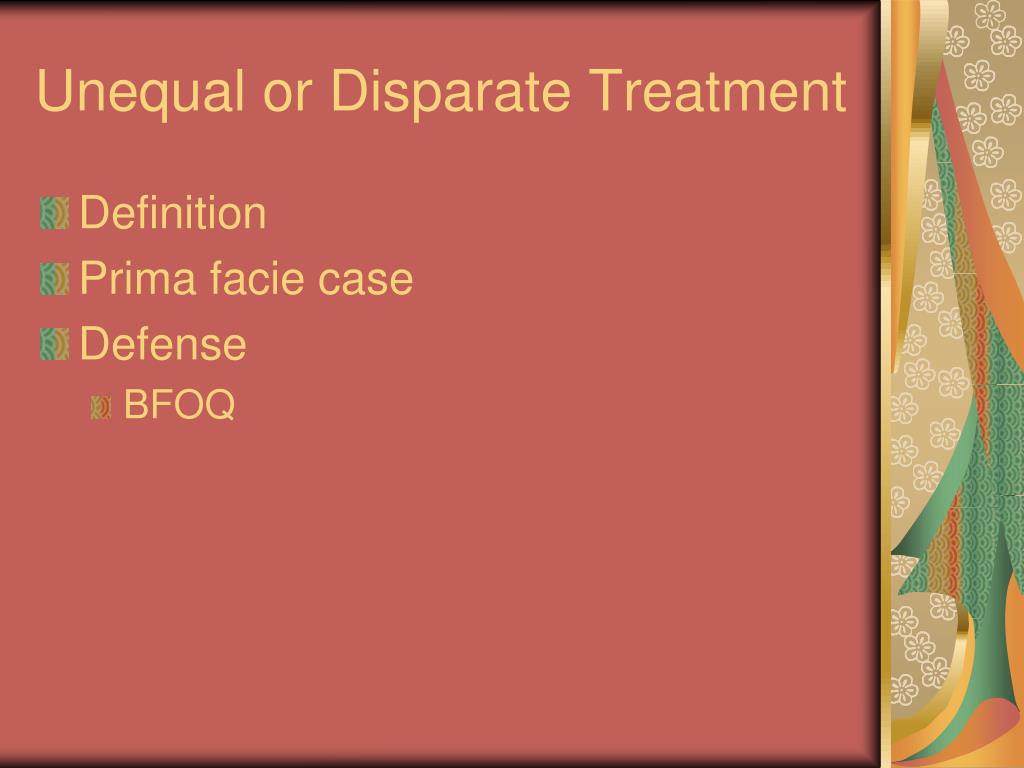 Unequal or Disparate Treatment

Definition

Prima facie case

Defense

BFOQ